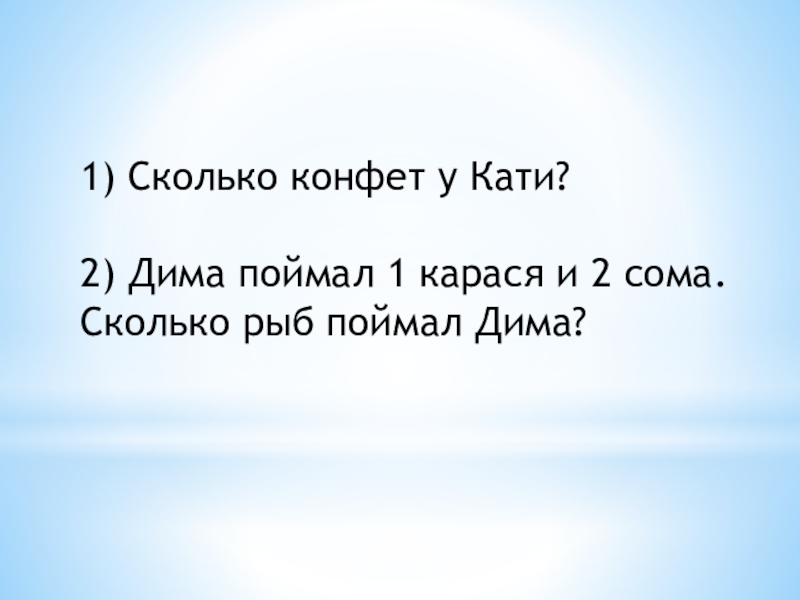 1) Сколько конфет у Кати?

2) Дима поймал 1 карася и 2 сома. Сколько рыб поймал Дима?